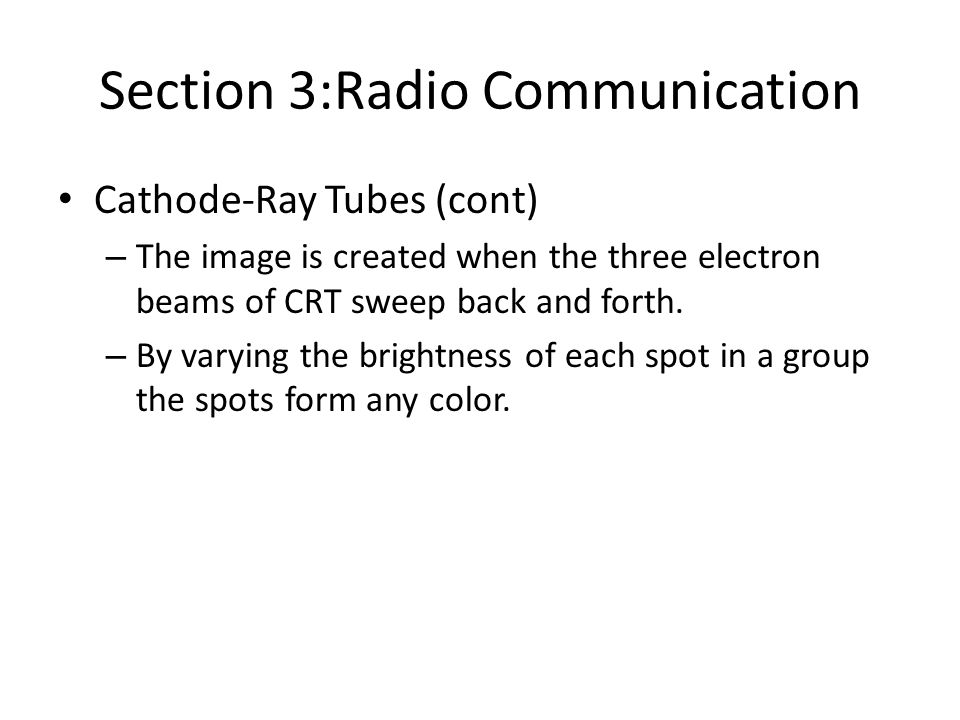 Section 3:Radio Communication

• Cathode-Ray Tubes (cont)

– The image is created when the three electron beams of CRT sweep back and forth.

– By varying the brightness of each spot in a group the spots form any color.